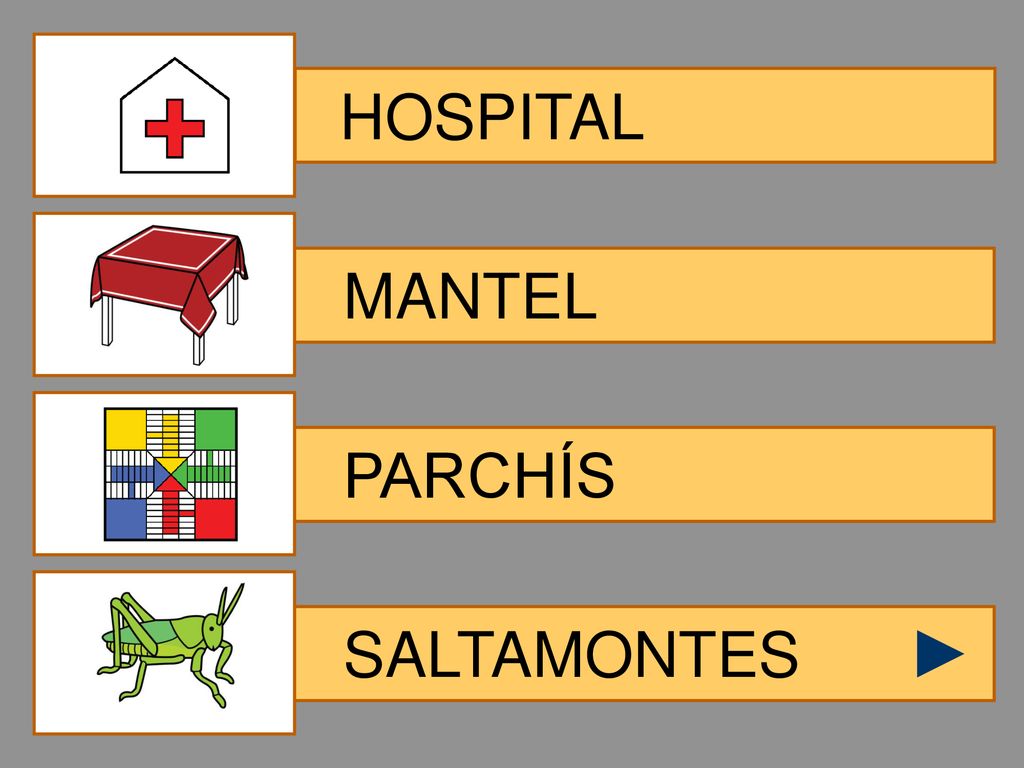 HOSPITAL

MANTEL

PARCHÍS

SALTAMONTES